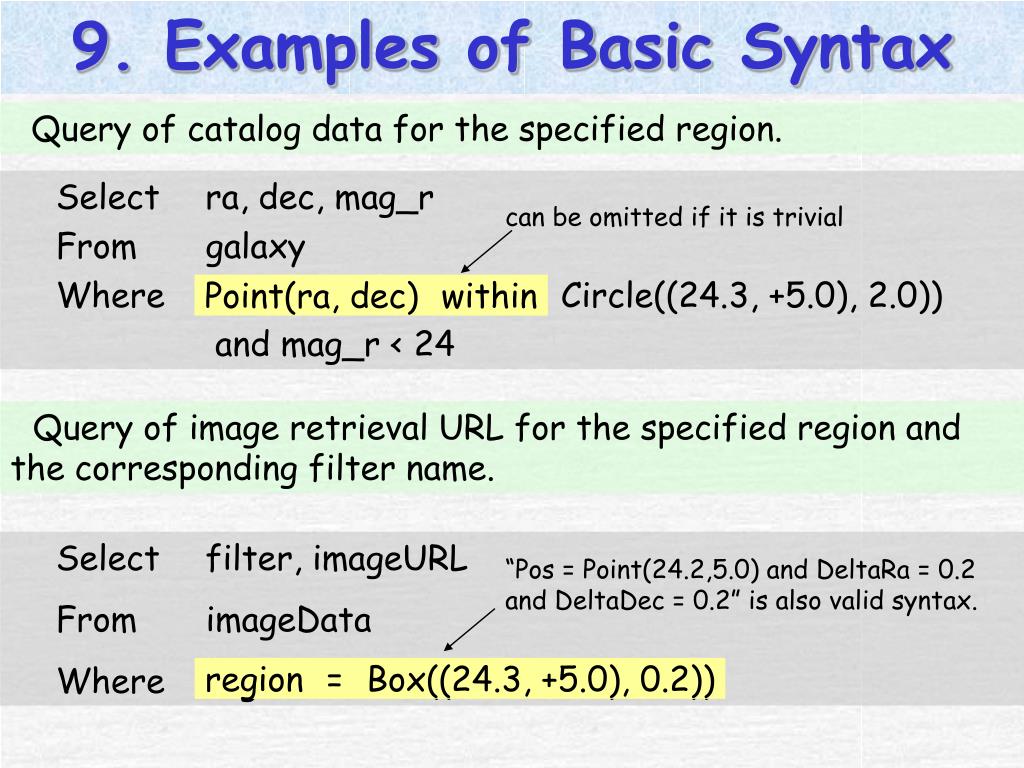 9. Examples of Basic Syntax

Query of catalog data for the specified region.

Select ra, dec, mag_r
From galaxy
Where Point(ra, dec) within Circle((24.3, +5.0), 2.0))
and mag_r < 24

can be omitted if it is trivial

Query of image retrieval URL for the specified region and the corresponding filter name.

Select filter, imageURL
From imageData
Where region = Box((24.3, +5.0), 0.2))

“Pos = Point(24.2,5.0) and DeltaRa = 0.2 and DeltaDec = 0.2” is also valid syntax.